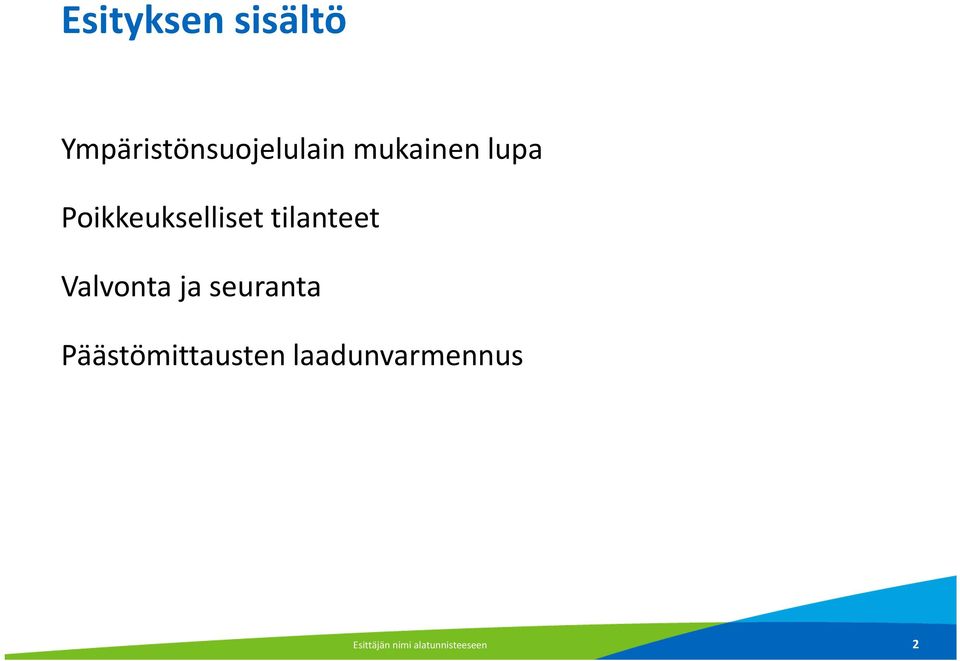 Esityksen sisältö

Ympäristönsuojelulain mukainen lupa

Poikkeukselliset tilanteet

Valvonta ja seuranta

Päästömittausten laadunvarmennus

Esittäjän nimi alatunnisteeseen

2